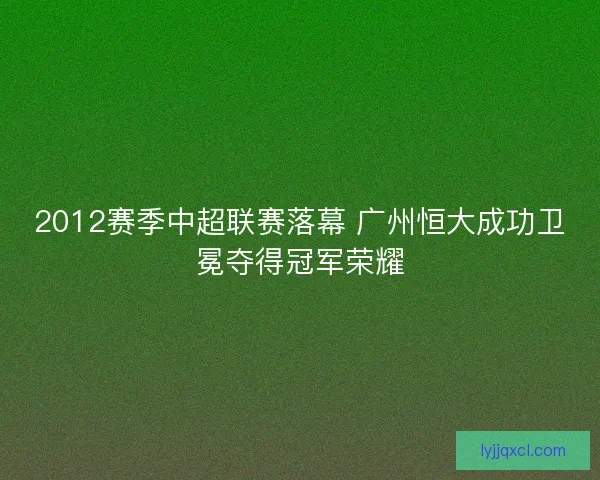 2012赛季中超联赛落幕 广州恒大成功卫冕夺得冠军荣耀

lyjjqxcl.com